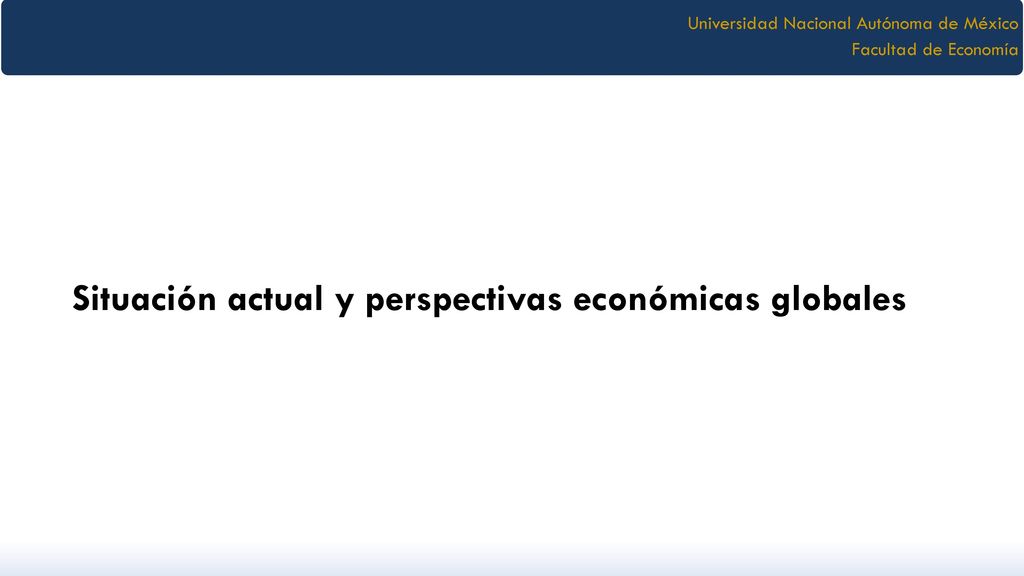 Universidad Nacional Autónoma de México
Facultad de Economía

Situación actual y perspectivas económicas globales